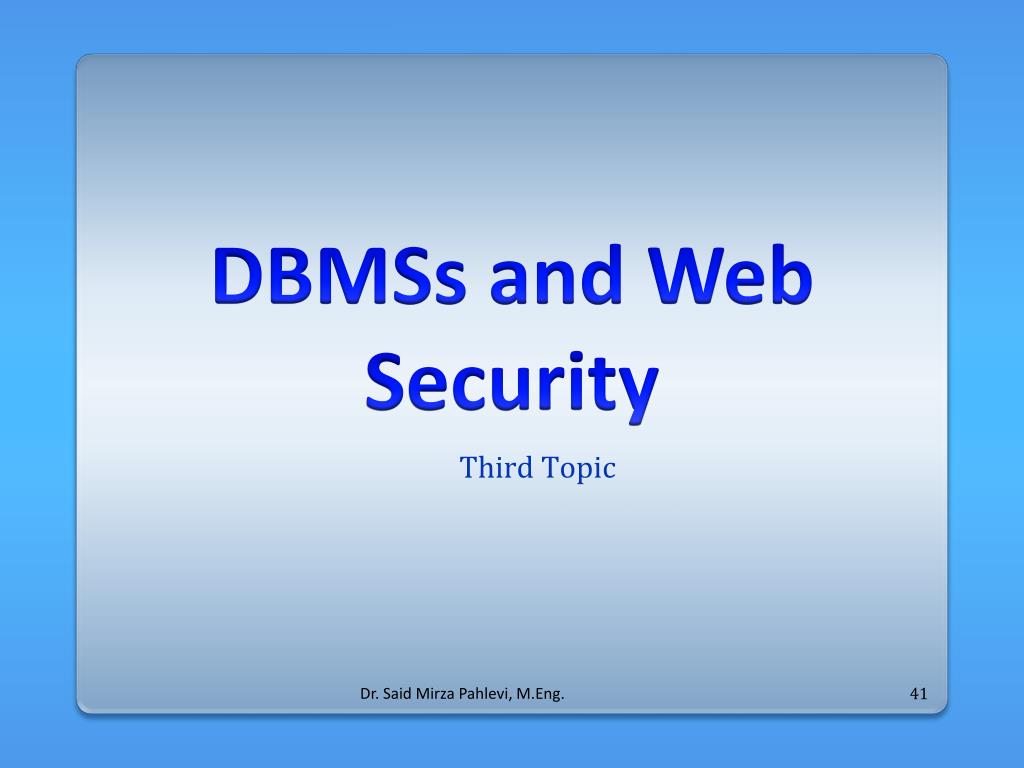 DBMSs and Web Security

Third Topic

Dr. Said Mirza Pahlevi, M.Eng.

41